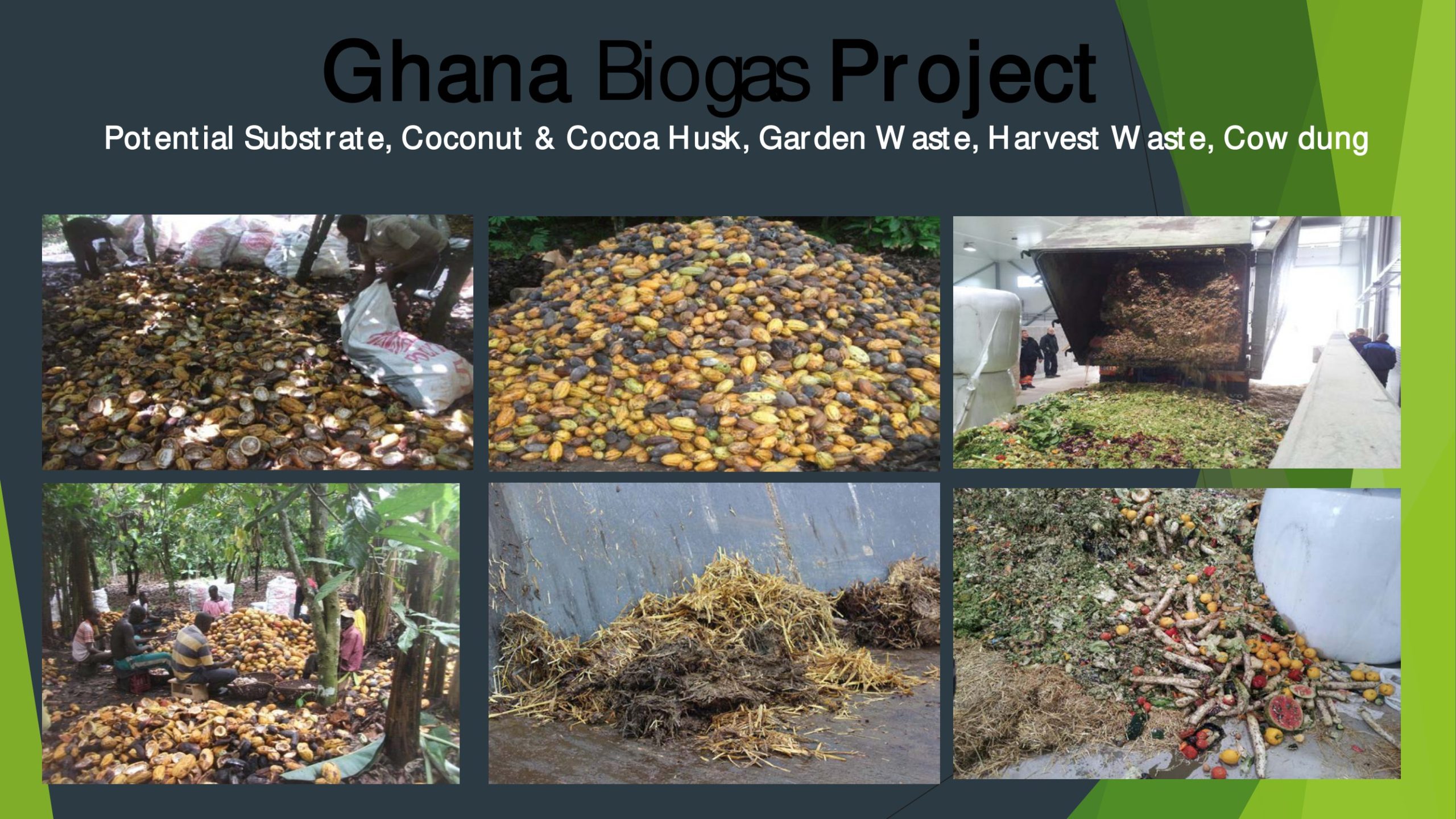 Ghana Biogas Project

Potential Substrate, Coconut & Cocoa Husk, Garden Waste, Harvest Waste, Cow dung